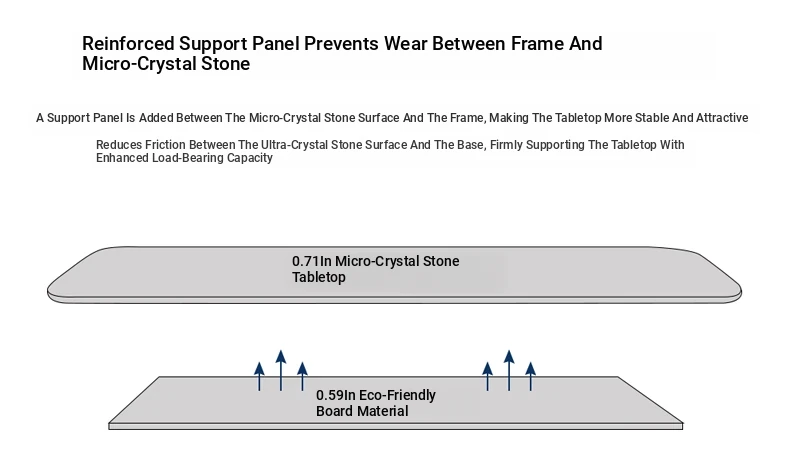 Reinforced Support Panel Prevents Wear Between Frame And Micro-Crystal Stone

A Support Panel Is Added Between The Micro-Crystal Stone Surface And The Frame, Making The Tabletop More Stable And Attractive

Reduces Friction Between The Ultra-Crystal Stone Surface And The Base, Firmly Supporting The Tabletop With Enhanced Load-Bearing Capacity

0.71In Micro-Crystal Stone Tabletop

0.59In Eco-Friendly Board Material